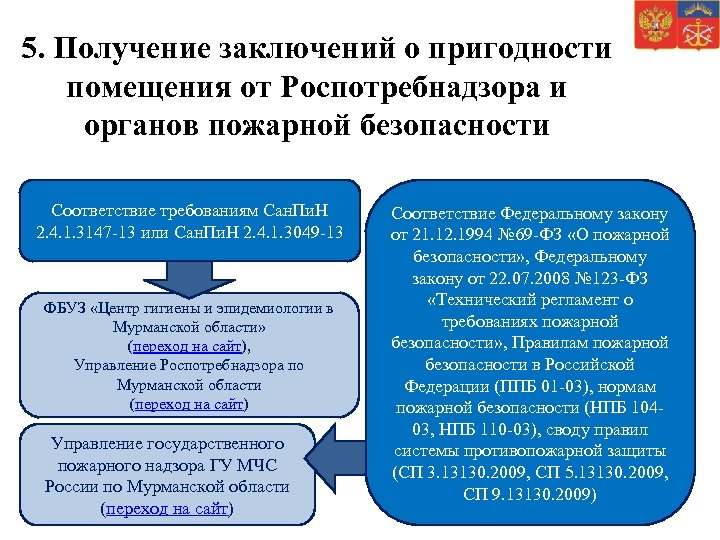 5. Получение заключений о пригодности помещения от Роспотребнадзора и органов пожарной безопасности

Соответствие требованиям СанПиН 2.4.1.3147-13 или СанПиН 2.4.1.3049-13

ФБУЗ «Центр гигиены и эпидемиологии в Мурманской области» (переход на сайт), Управление Роспотребнадзора по Мурманской области (переход на сайт)

Управление государственного пожарного надзора ГУ МЧС России по Мурманской области (переход на сайт)

Соответствие Федеральному закону от 21.12.1994 №69-ФЗ «О пожарной безопасности», Федеральному закону от 22.07.2008 №123-ФЗ «Технический регламент о требованиях пожарной безопасности», Правилам пожарной безопасности в Российской Федерации (ППБ 01-03), нормам пожарной безопасности (НПБ 104-03, НПБ 110-03), своду правил системы противопожарной защиты (СП 3.13130.2009, СП 5.13130.2009, СП 9.13130.2009)